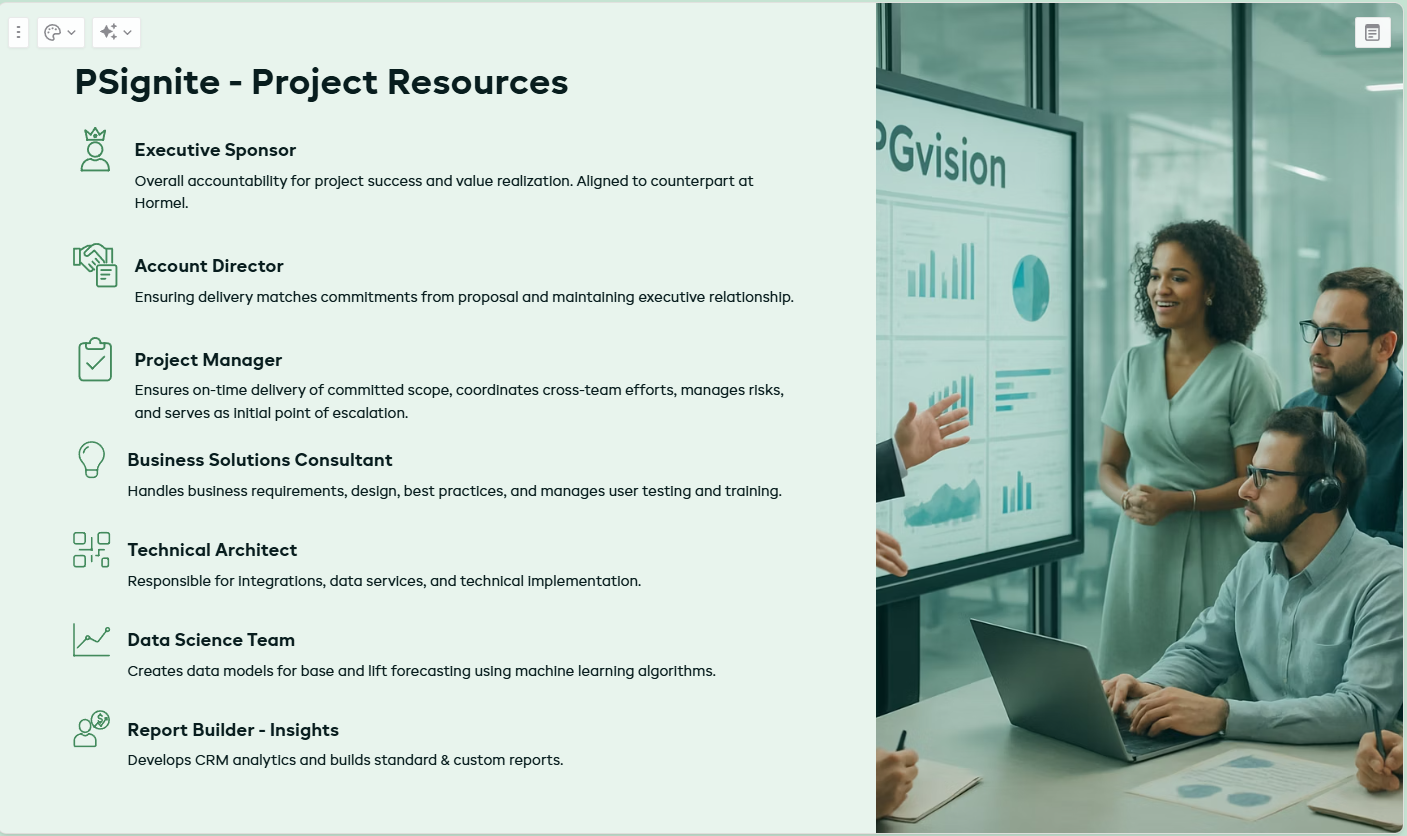 PSignite - Project Resources

Executive Sponsor
Overall accountability for project success and value realization. Aligned to counterpart at Hormel.

Account Director
Ensuring delivery matches commitments from proposal and maintaining executive relationship.

Project Manager
Ensures on-time delivery of committed scope, coordinates cross-team efforts, manages risks, and serves as initial point of escalation.

Business Solutions Consultant
Handles business requirements, design, best practices, and manages user testing and training.

Technical Architect
Responsible for integrations, data services, and technical implementation.

Data Science Team
Creates data models for base and lift forecasting using machine learning algorithms.

Report Builder - Insights
Develops CRM analytics and builds standard & custom reports.

PGvision